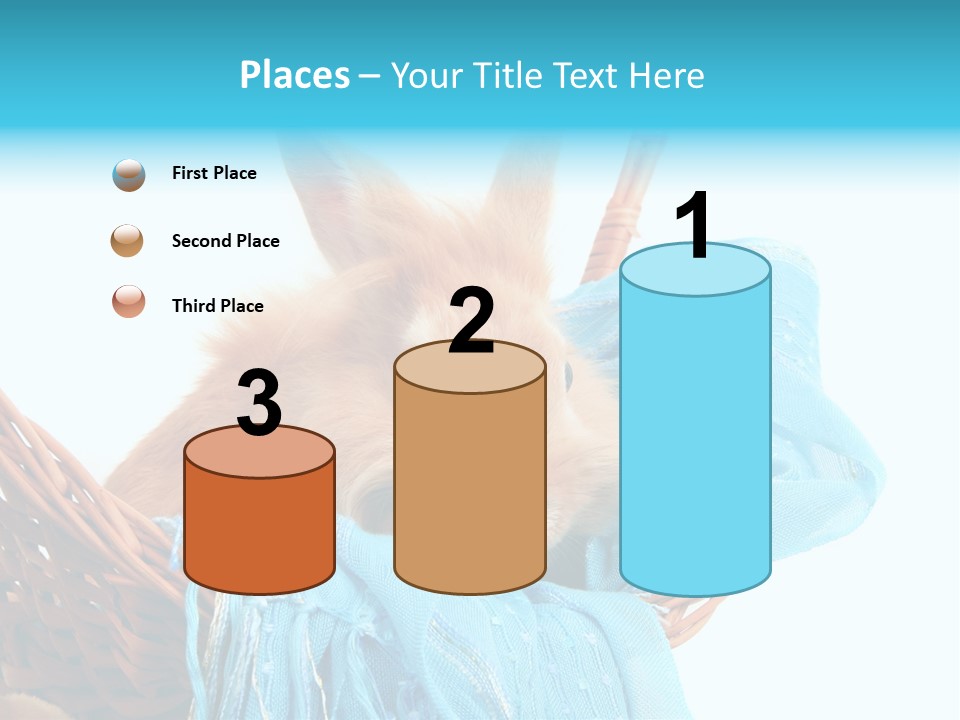 Places – Your Title Text Here

First Place

Second Place

Third Place

3

2

1